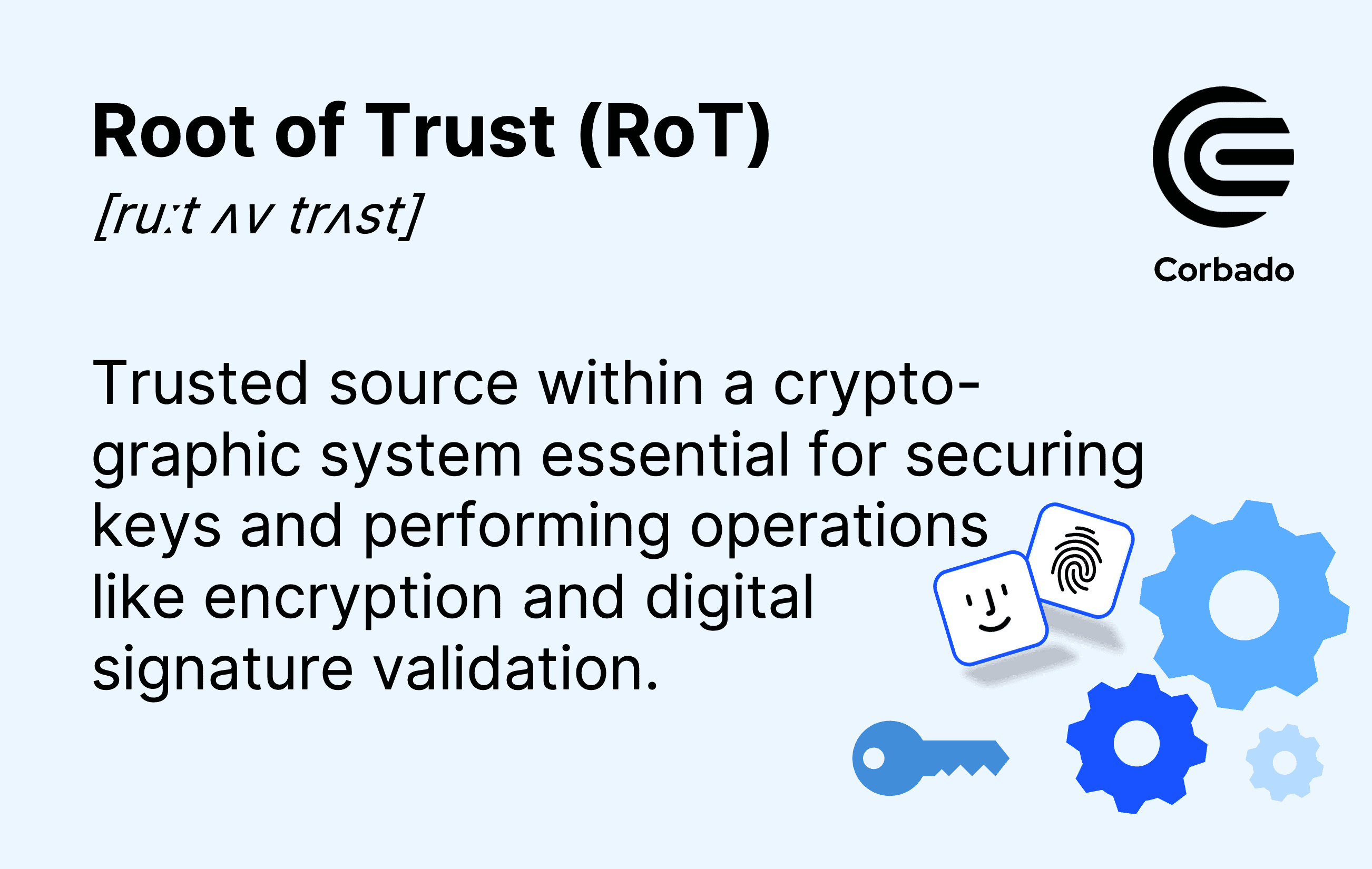 Root of Trust (RoT)

[ruːt ʌv trʌst]

Corbado

Trusted source within a cryptographic system essential for securing keys and performing operations like encryption and digital signature validation.